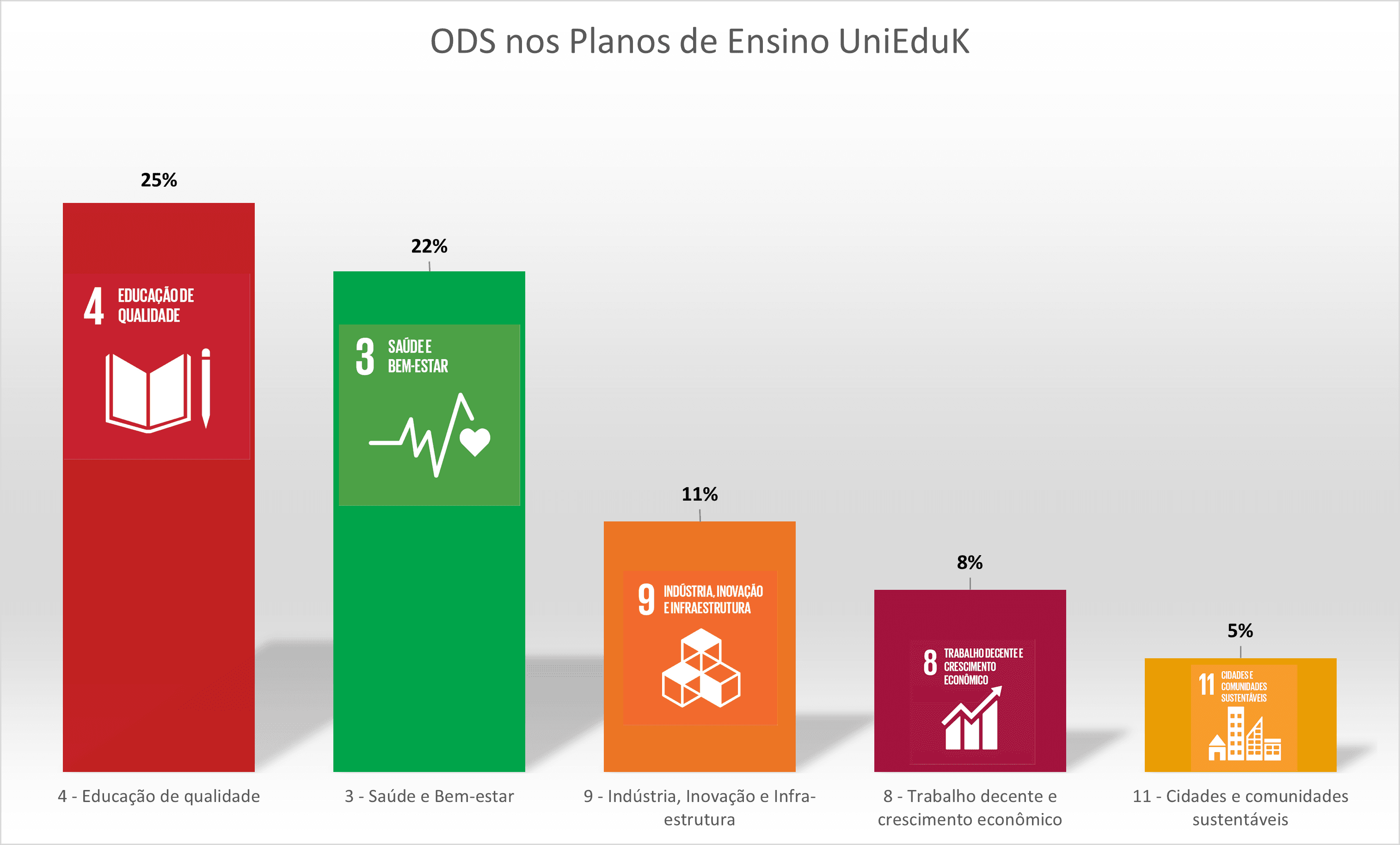 ODS nos Planos de Ensino UniEduK

25%

4 EDUCAÇÃO DE QUALIDADE

22%

3 SAÚDE E BEM-ESTAR

11%

9 INDÚSTRIA, INOVAÇÃO E INFRAESTRUTURA

8%

8 TRABALHO DECENTE E CRESCIMENTO ECONÔMICO

5%

11 CIDADES E COMUNIDADES SUSTENTÁVEIS

4 - Educação de qualidade

3 - Saúde e Bem-estar

9 - Indústria, Inovação e Infra-estrutura

8 - Trabalho decente e crescimento econômico

11 - Cidades e comunidades sustentáveis